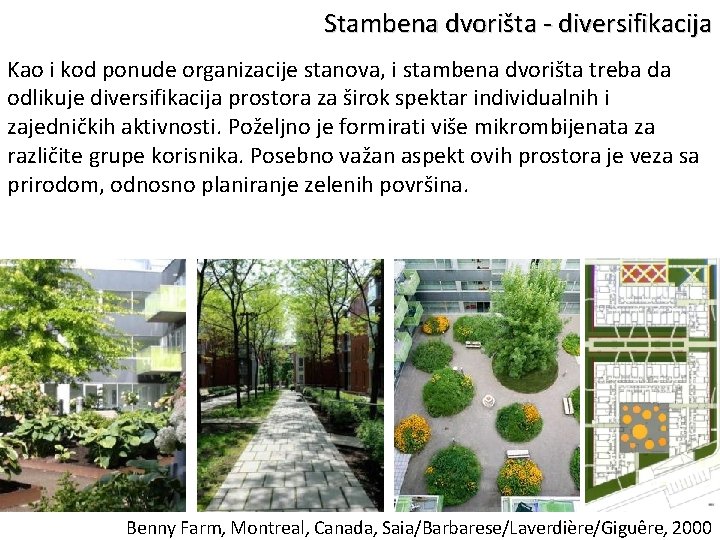 Stambena dvorišta - diversifikacija

Kao i kod ponude organizacije stanova, i stambena dvorišta treba da odlikuje diversifikacija prostora za širok spektar individualnih i zajedničkih aktivnosti. Poželjno je formirati više mikrombijenata za različite grupe korisnika. Posebno važan aspekt ovih prostora je veza sa prirodom, odnosno planiranje zelenih površina.

Benny Farm, Montreal, Canada, Saia/Barbarese/Laverdière/Giguêre, 2000